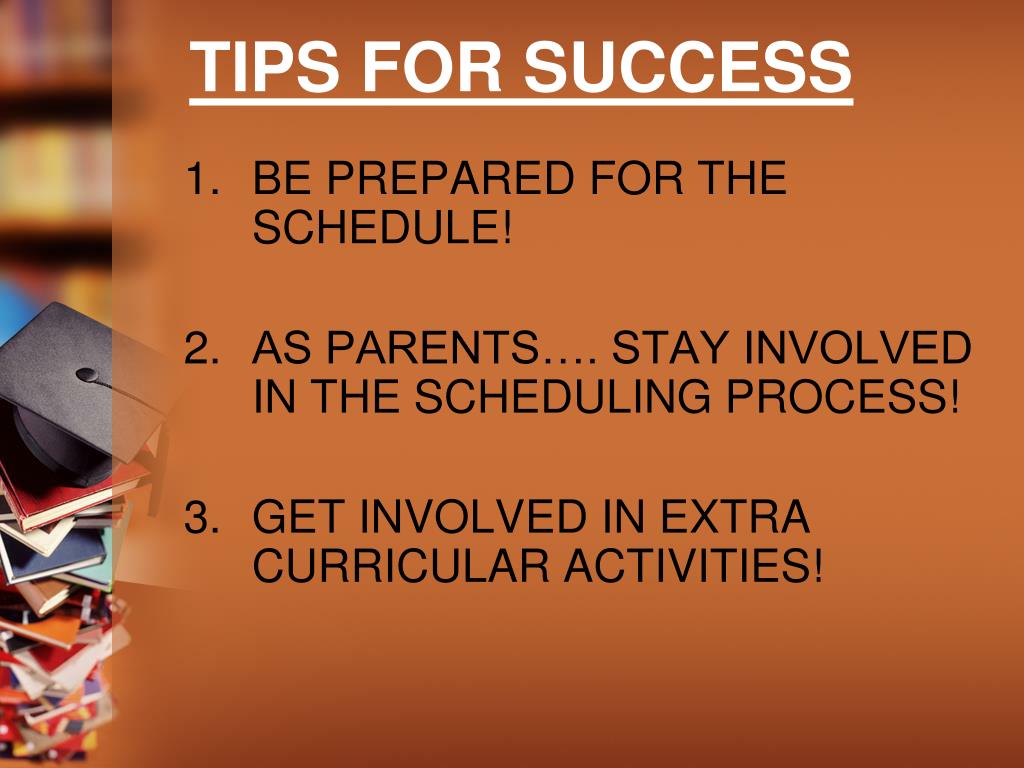 TIPS FOR SUCCESS

1. BE PREPARED FOR THE SCHEDULE!

2. AS PARENTS…. STAY INVOLVED IN THE SCHEDULING PROCESS!

3. GET INVOLVED IN EXTRA CURRICULAR ACTIVITIES!